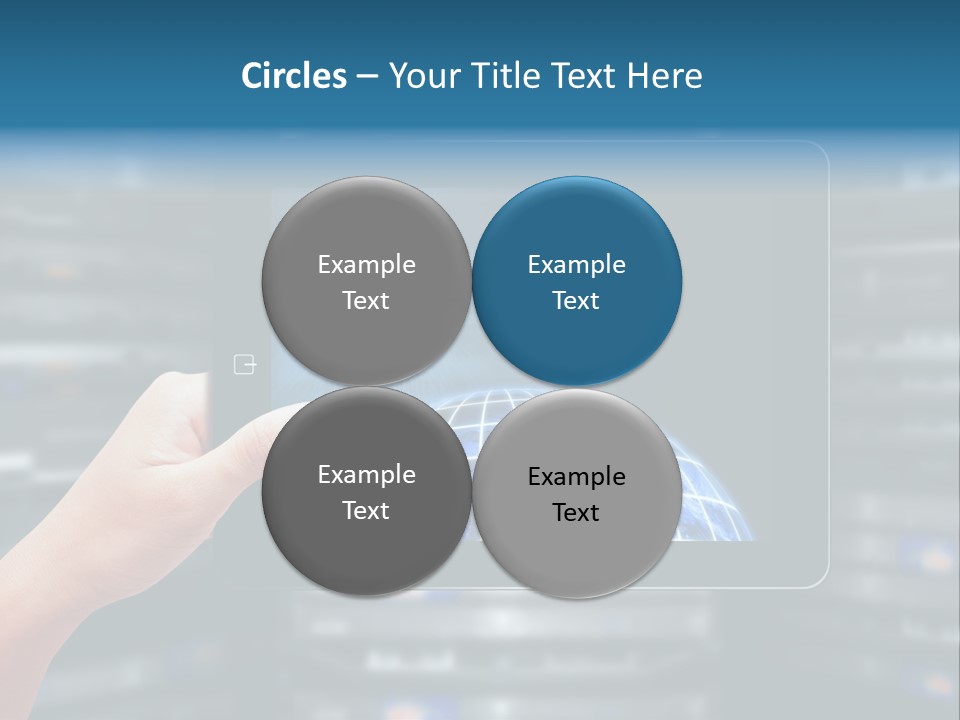 Circles – Your Title Text Here

Example Text

Example Text

Example Text

Example Text